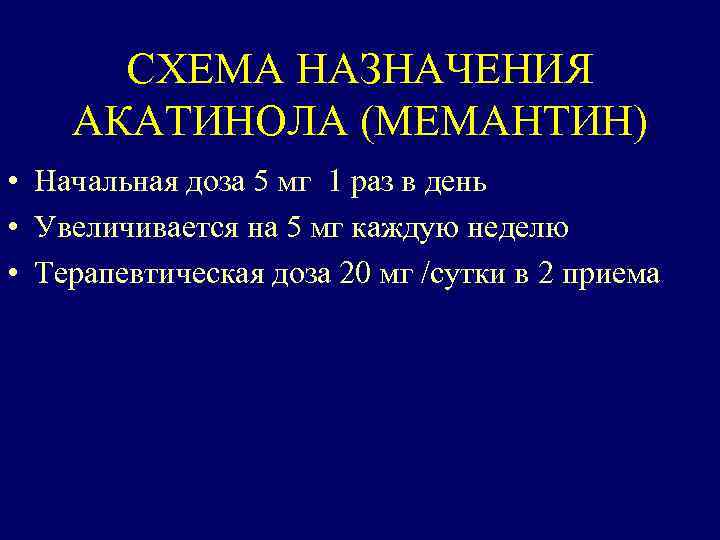 СХЕМА НАЗНАЧЕНИЯ АКАТИНОЛА (МЕМАНТИН)

• Начальная доза 5 мг 1 раз в день
• Увеличивается на 5 мг каждую неделю
• Терапевтическая доза 20 мг /сутки в 2 приема